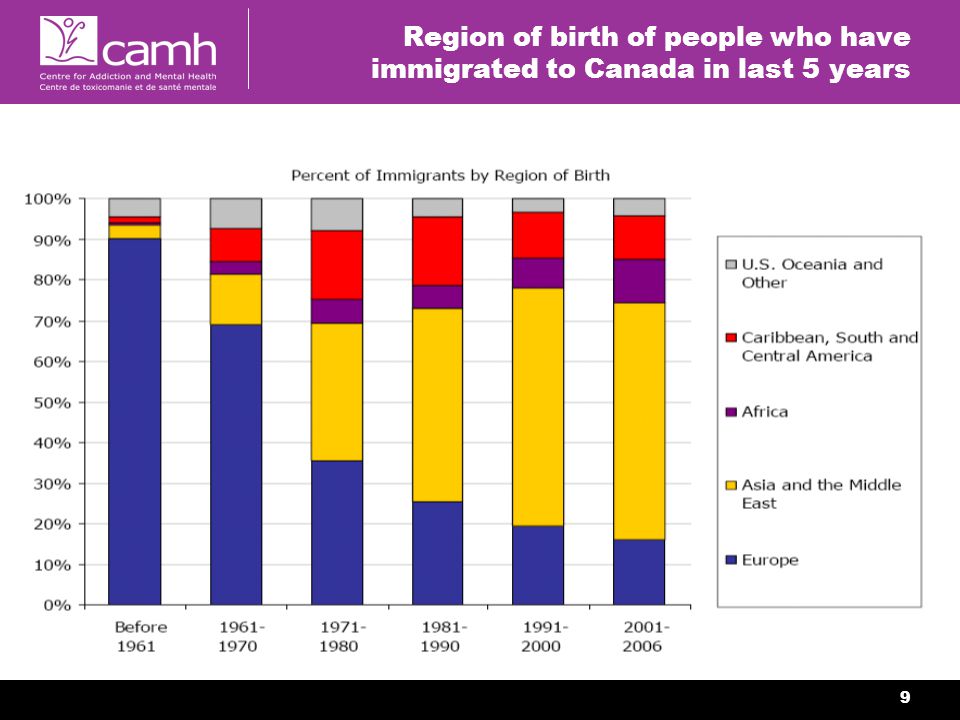 camh
Centre for Addiction and Mental Health
Centre de toxicomanie et de santé mentale

Region of birth of people who have immigrated to Canada in last 5 years

Percent of Immigrants by Region of Birth

100%
90%
80%
70%
60%
50%
40%
30%
20%
10%
0%

Before 1961
1961-1970
1971-1980
1981-1990
1991-2000
2001-2006

U.S. Oceania and Other
Caribbean, South and Central America
Africa
Asia and the Middle East
Europe

9